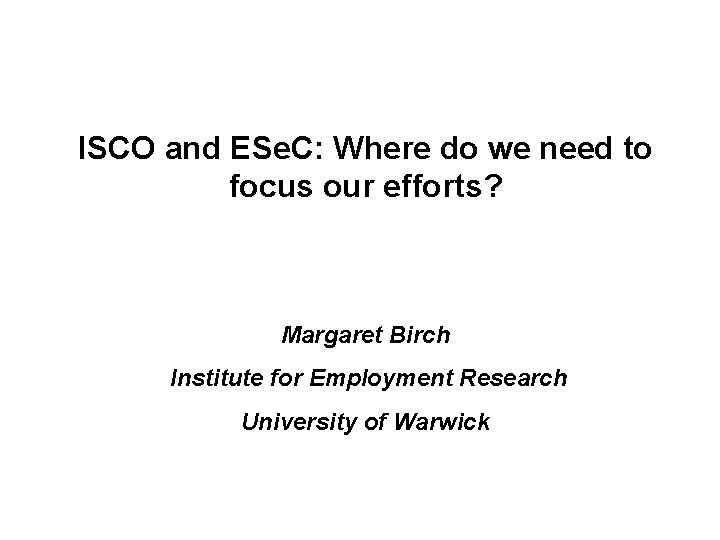 ISCO and ESeC: Where do we need to focus our efforts?

Margaret Birch

Institute for Employment Research

University of Warwick